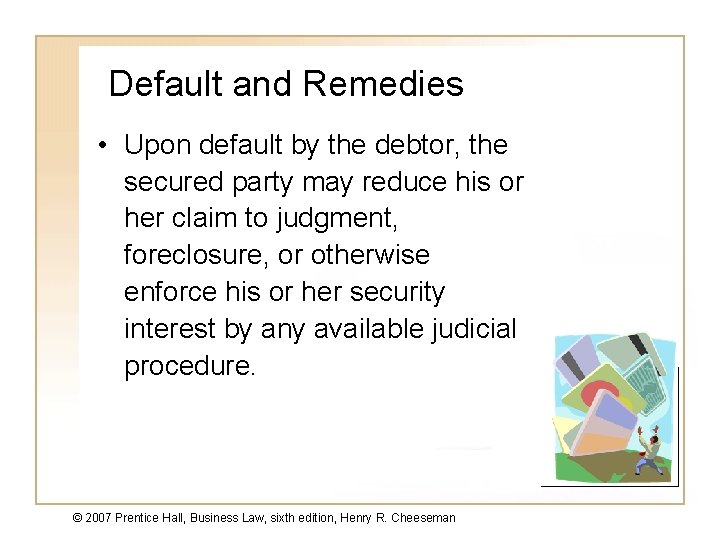 Default and Remedies

• Upon default by the debtor, the secured party may reduce his or her claim to judgment, foreclosure, or otherwise enforce his or her security interest by any available judicial procedure.

© 2007 Prentice Hall, Business Law, sixth edition, Henry R. Cheeseman